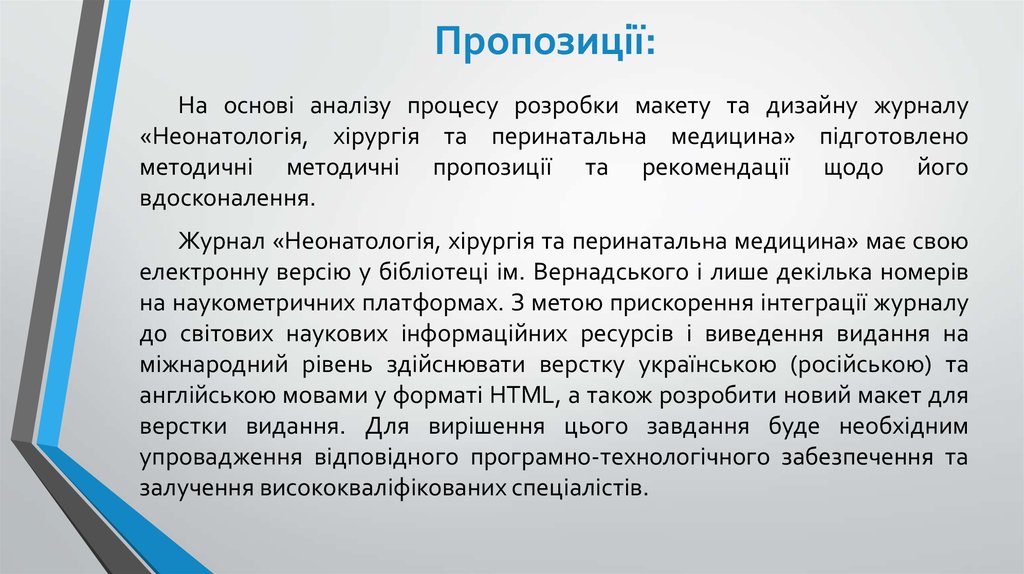 Пропозиції:

На основі аналізу процесу розробки макету та дизайну журналу «Неонатологія, хірургія та перинатальна медицина» підготовлено методичні методичні пропозиції та рекомендації щодо його вдосконалення.

Журнал «Неонатологія, хірургія та перинатальна медицина» має свою електронну версію у бібліотеці ім. Вернадського і лише декілька номерів на наукометричних платформах. З метою прискорення інтеграції журналу до світових наукових інформаційних ресурсів і виведення видання на міжнародний рівень здійснювати верстку українською (російською) та англійською мовами у форматі HTML, а також розробити новий макет для верстки видання. Для вирішення цього завдання буде необхідним упровадження відповідного програмно-технологічного забезпечення та залучення висококваліфікованих спеціалістів.